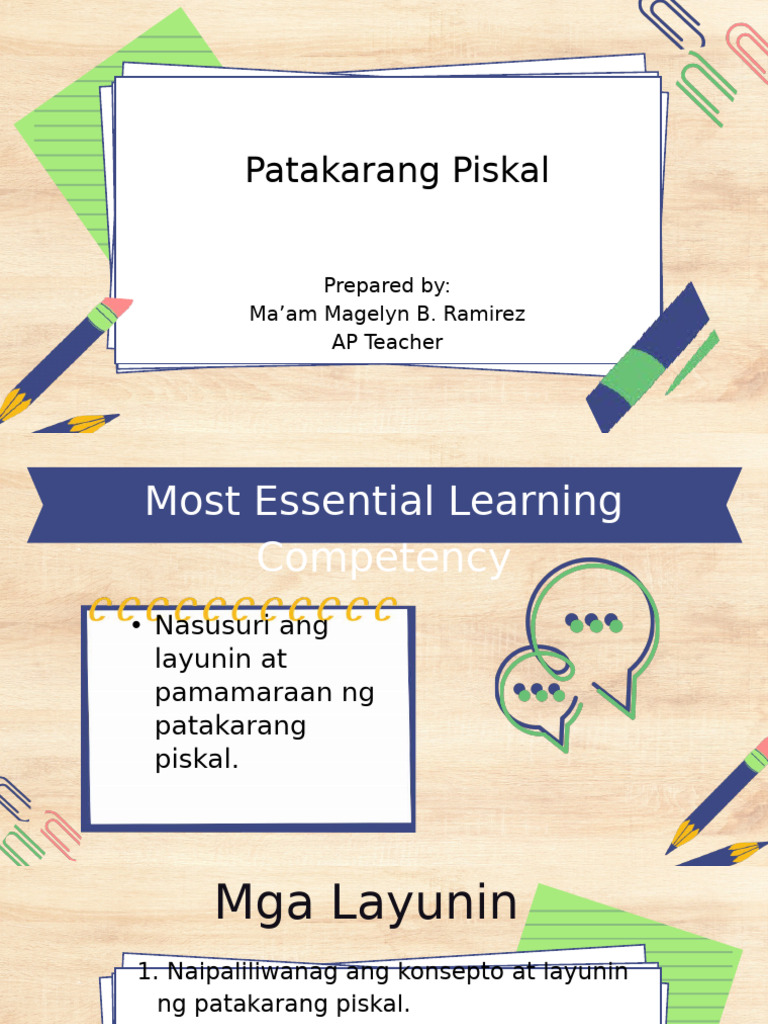 Patakarang Piskal

Prepared by:
Ma’am Magelyn B. Ramirez
AP Teacher

Most Essential Learning Competency

• Nasusuri ang layunin at pamamaraan ng patakarang piskal.

Mga Layunin

1. Naipaliliwanag ang konsepto at layunin ng patakarang piskal.